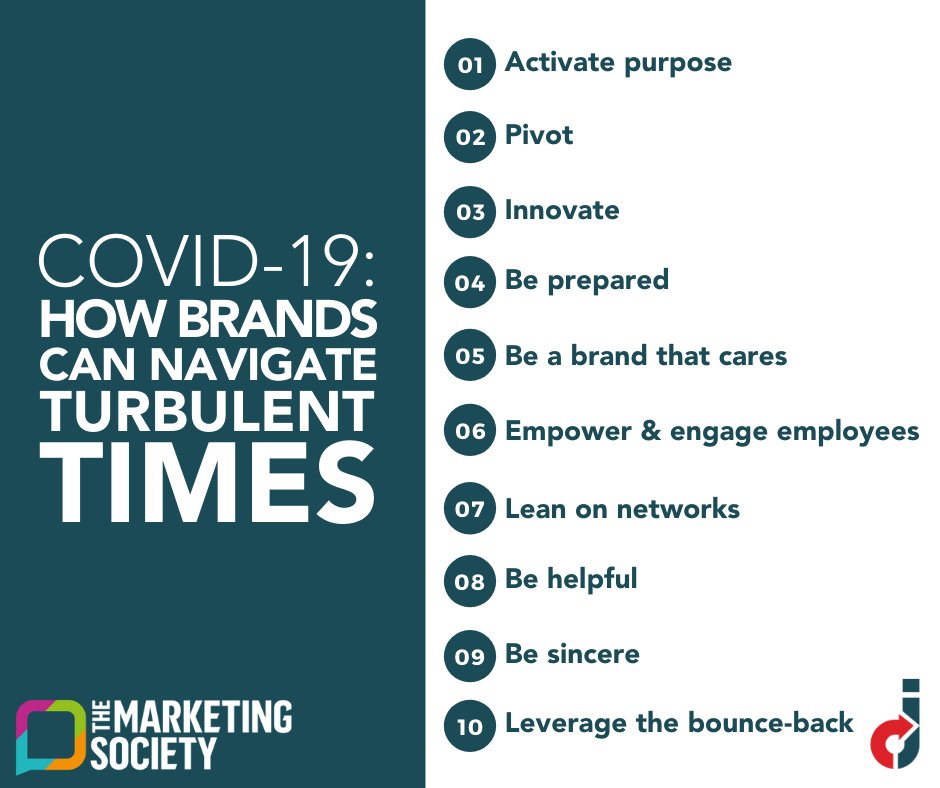 COVID-19:
HOW BRANDS CAN NAVIGATE TURBULENT TIMES

THE MARKETING SOCIETY

01 Activate purpose

02 Pivot

03 Innovate

04 Be prepared

05 Be a brand that cares

06 Empower & engage employees

07 Lean on networks

08 Be helpful

09 Be sincere

10 Leverage the bounce-back